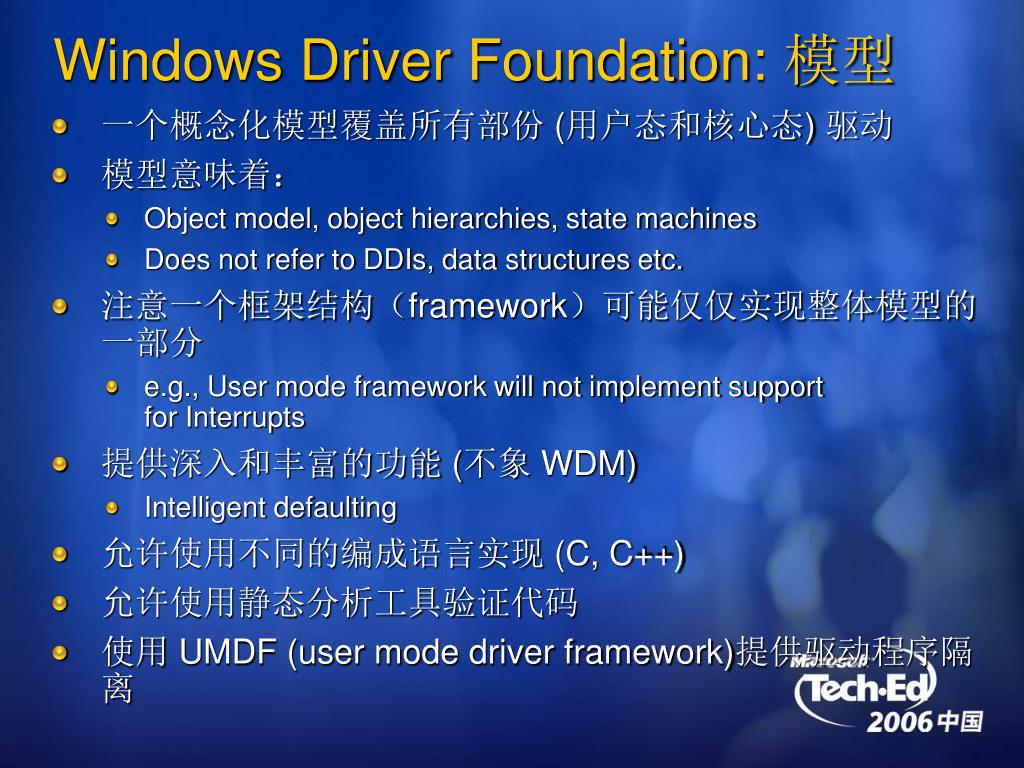 Windows Driver Foundation: 模型

一个概念化模型覆盖所有部份 (用户态和核心态) 驱动

模型意味着：

Object model, object hierarchies, state machines

Does not refer to DDIs, data structures etc.

注意一个框架结构（framework）可能仅仅实现整体模型的一部分

e.g., User mode framework will not implement support for Interrupts

提供深入和丰富的功能 (不象 WDM)

Intelligent defaulting

允许使用不同的编成语言实现 (C, C++)

允许使用静态分析工具验证代码

使用 UMDF (user mode driver framework)提供驱动程序隔离

Microsoft Tech·Ed 2006 中国